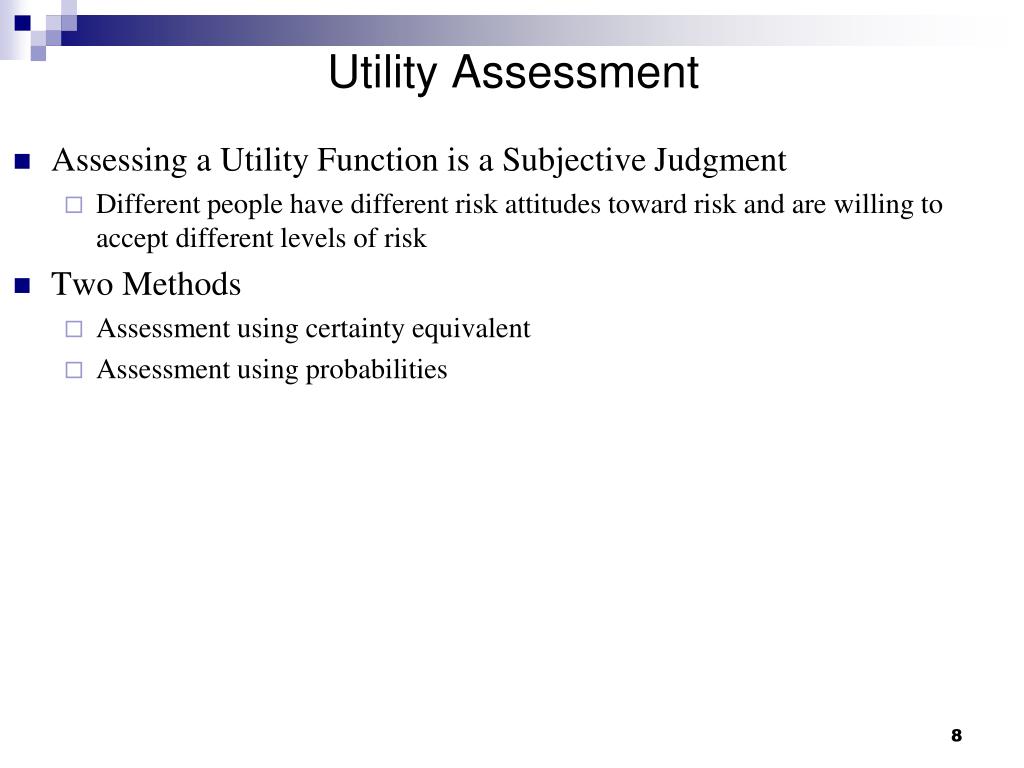 Utility Assessment

Assessing a Utility Function is a Subjective Judgment

Different people have different risk attitudes toward risk and are willing to accept different levels of risk

Two Methods

Assessment using certainty equivalent

Assessment using probabilities

8